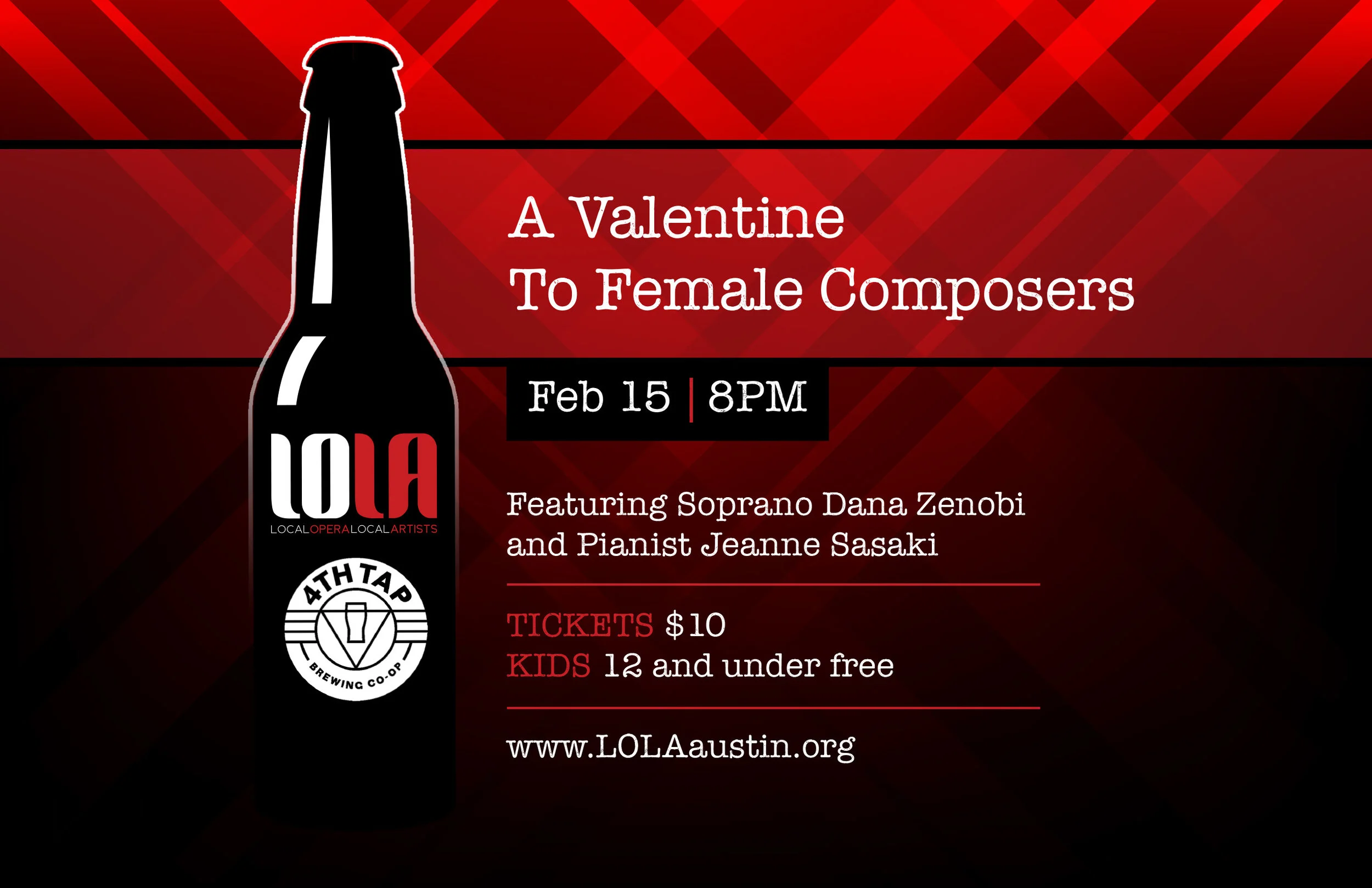 LOLA
LOCALOPERALOCALARTISTS

4TH TAP
BREWING CO-OP

A Valentine
To Female Composers

Feb 15 | 8PM

Featuring Soprano Dana Zenobi and Pianist Jeanne Sasaki

TICKETS $10
KIDS 12 and under free

www.LOLAaustin.org